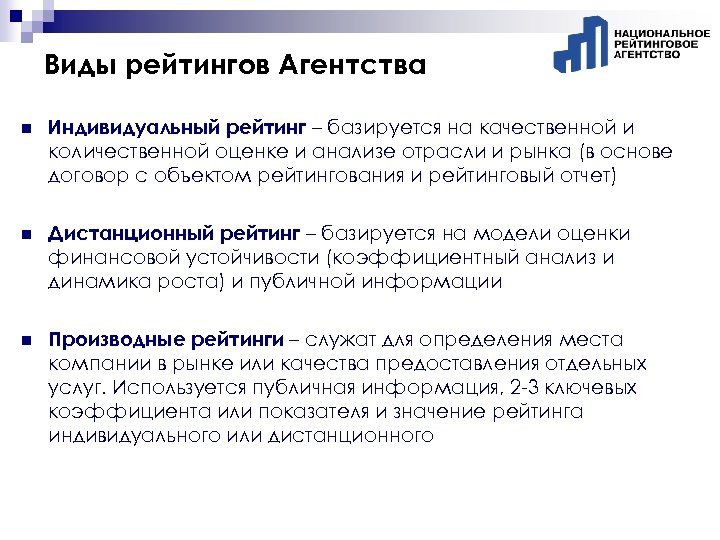 НАЦИОНАЛЬНОЕ РЕЙТИНГОВОЕ АГЕНТСТВО

Виды рейтингов Агентства

Индивидуальный рейтинг – базируется на качественной и количественной оценке и анализе отрасли и рынка (в основе договор с объектом рейтингования и рейтинговый отчет)

Дистанционный рейтинг – базируется на модели оценки финансовой устойчивости (коэффициентный анализ и динамика роста) и публичной информации

Производные рейтинги – служат для определения места компании в рынке или качества предоставления отдельных услуг. Используется публичная информация, 2-3 ключевых коэффициента или показателя и значение рейтинга индивидуального или дистанционного